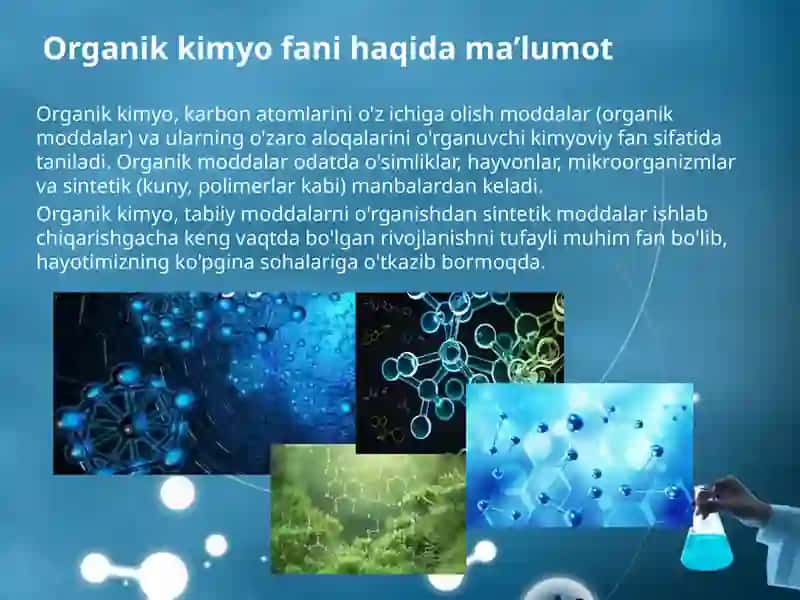 Organik kimyo fani haqida ma’lumot

Organik kimyo, karbon atomlarini o'z ichiga olish moddalar (organik moddalar) va ularning o'zaro aloqalarini o'rganuvchi kimyoviy fan sifatida taniladi. Organik moddalar odatda o'simliklar, hayvonlar, mikroorganizmlar va sintetik (kuny, polimerlar kabi) manbalardan keladi.

Organik kimyo, tabiiy moddalarni o'rganishdan sintetik moddalar ishlab chiqarishgacha keng vaqtda bo'lgan rivojlanishni tufayli muhim fan bo'lib, hayotimizning ko'pgina sohalariga o'tkazib bormoqda.